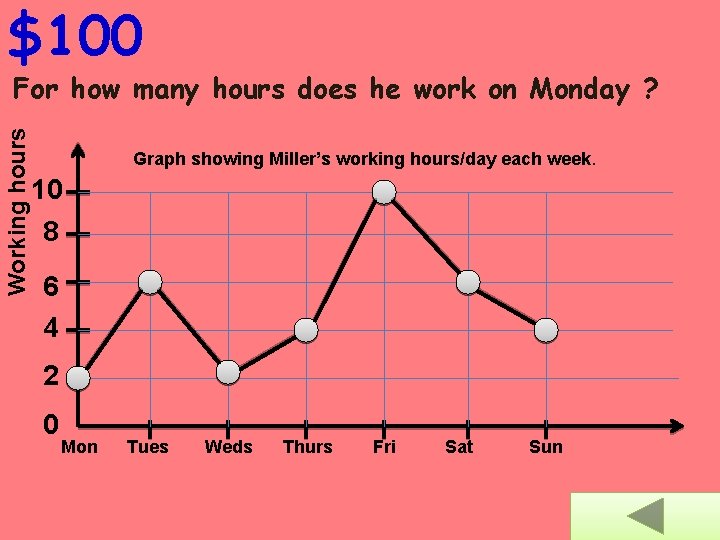 $100

For how many hours does he work on Monday ?

Graph showing Miller's working hours/day each week.

Working hours

10
8
6
4
2
0

Mon Tues Weds Thurs Fri Sat Sun